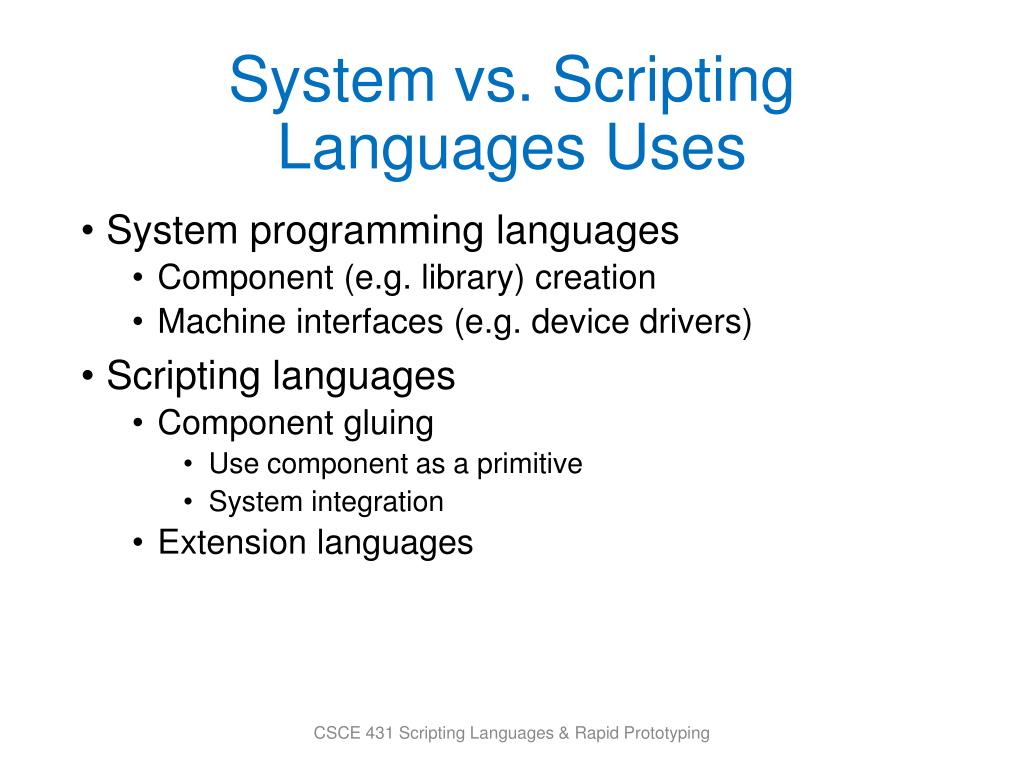 System vs. Scripting Languages Uses

• System programming languages
  • Component (e.g. library) creation
  • Machine interfaces (e.g. device drivers)
• Scripting languages
  • Component gluing
    • Use component as a primitive
    • System integration
  • Extension languages

CSCE 431 Scripting Languages & Rapid Prototyping